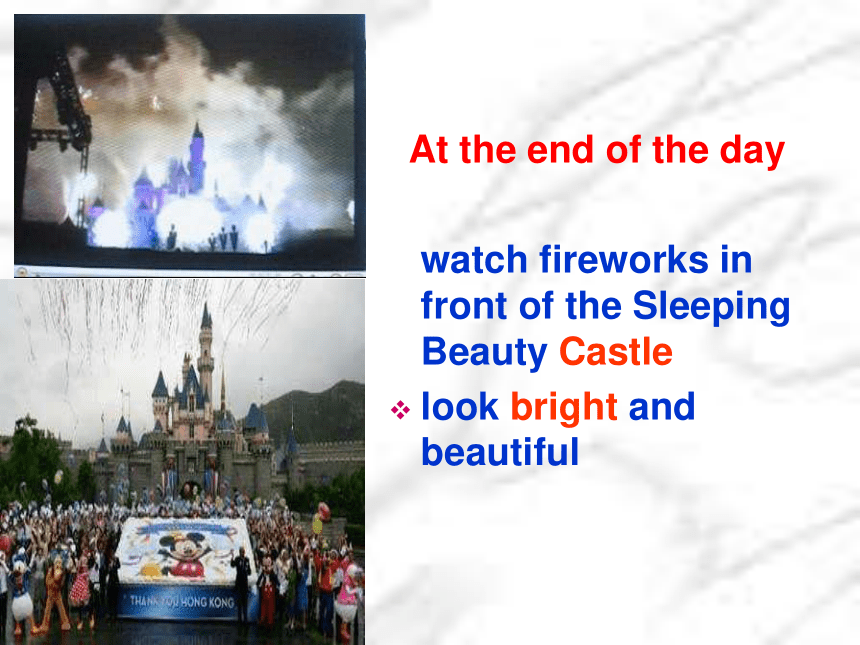 At the end of the day

watch fireworks in front of the Sleeping Beauty Castle

❖ look bright and beautiful

THANK YOU HONG KONG